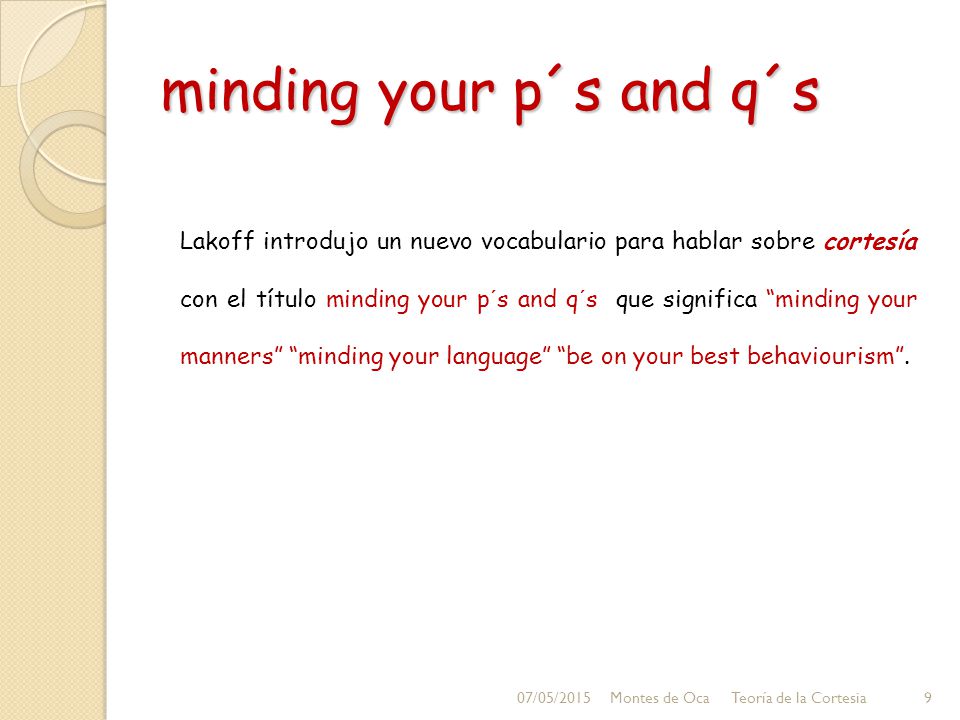 minding your p´s and q´s

Lakoff introdujo un nuevo vocabulario para hablar sobre cortesía con el título minding your p´s and q´s  que significa “minding your manners” “minding your language” “be on your best behaviourism”.

07/05/2015   Montes de Oca   Teoría de la Cortesia   9